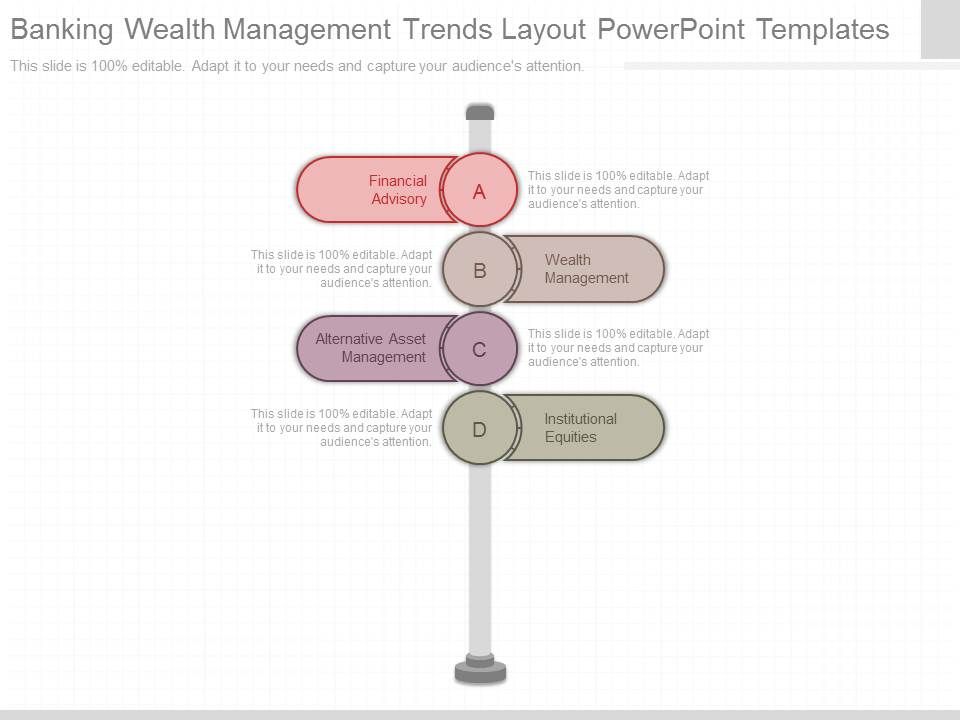 Banking Wealth Management Trends Layout PowerPoint Templates

This slide is 100% editable. Adapt it to your needs and capture your audience's attention.

Financial Advisory

A

This slide is 100% editable. Adapt it to your needs and capture your audience's attention.

This slide is 100% editable. Adapt it to your needs and capture your audience's attention.

B

Wealth Management

Alternative Asset Management

C

This slide is 100% editable. Adapt it to your needs and capture your audience's attention.

This slide is 100% editable. Adapt it to your needs and capture your audience's attention.

D

Institutional Equities